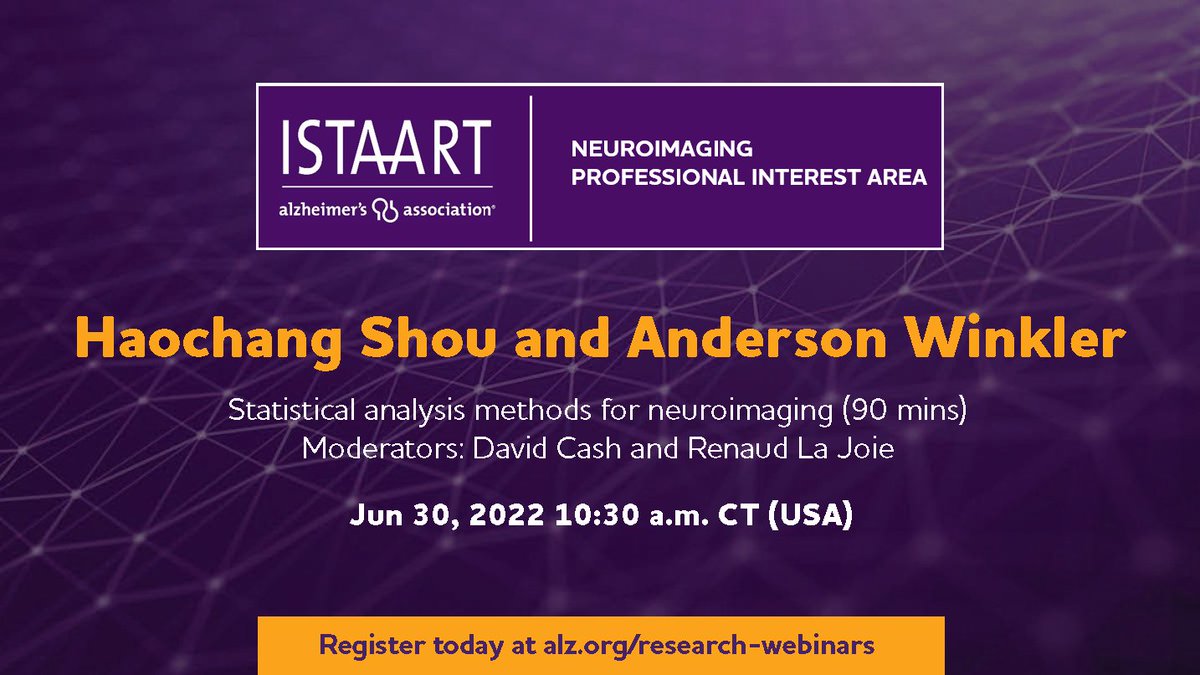 ISTAART
alzheimer's association®

NEUROIMAGING
PROFESSIONAL INTEREST AREA

Haochang Shou and Anderson Winkler

Statistical analysis methods for neuroimaging (90 mins)
Moderators: David Cash and Renaud La Joie

Jun 30, 2022 10:30 a.m. CT (USA)

Register today at alz.org/research-webinars